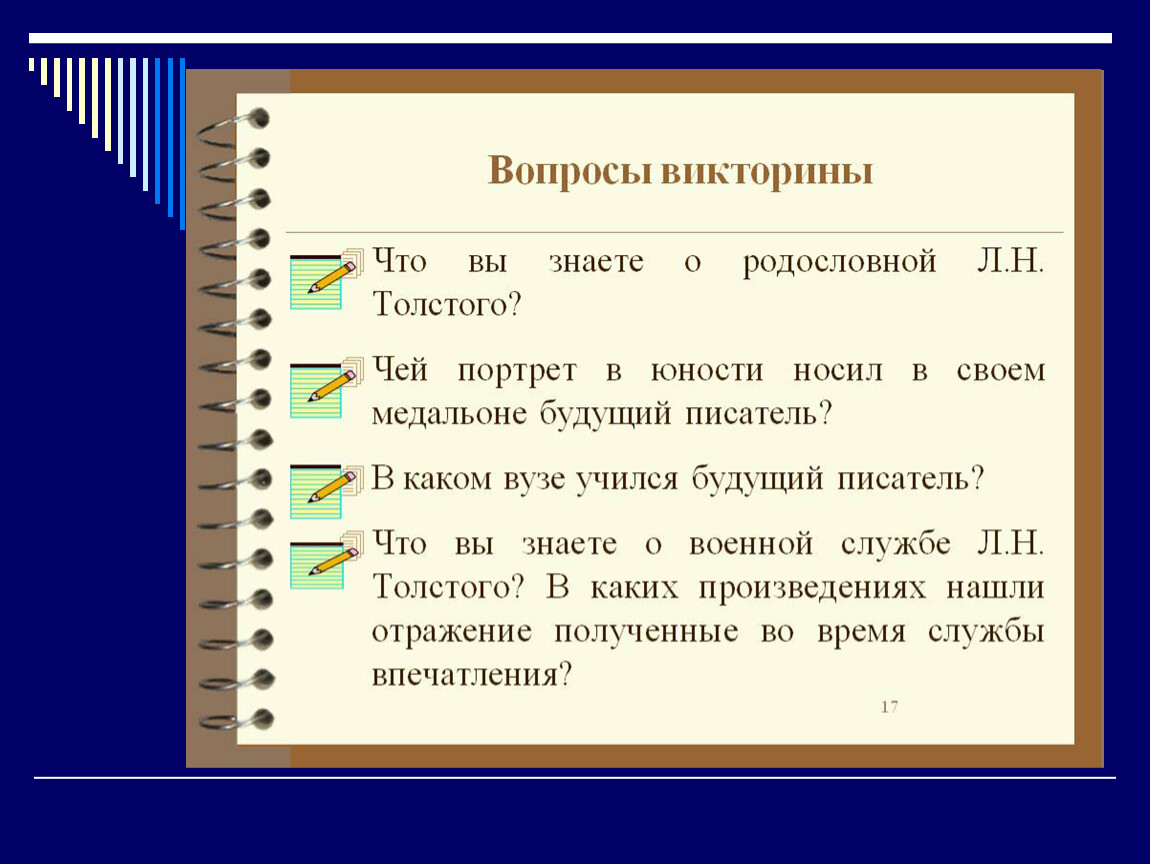 Вопросы викторины

Что вы знаете о родословной Л.Н. Толстого?

Чей портрет в юности носил в своем медальоне будущий писатель?

В каком вузе учился будущий писатель?

Что вы знаете о военной службе Л.Н. Толстого? В каких произведениях нашли отражение полученные во время службы впечатления?

17